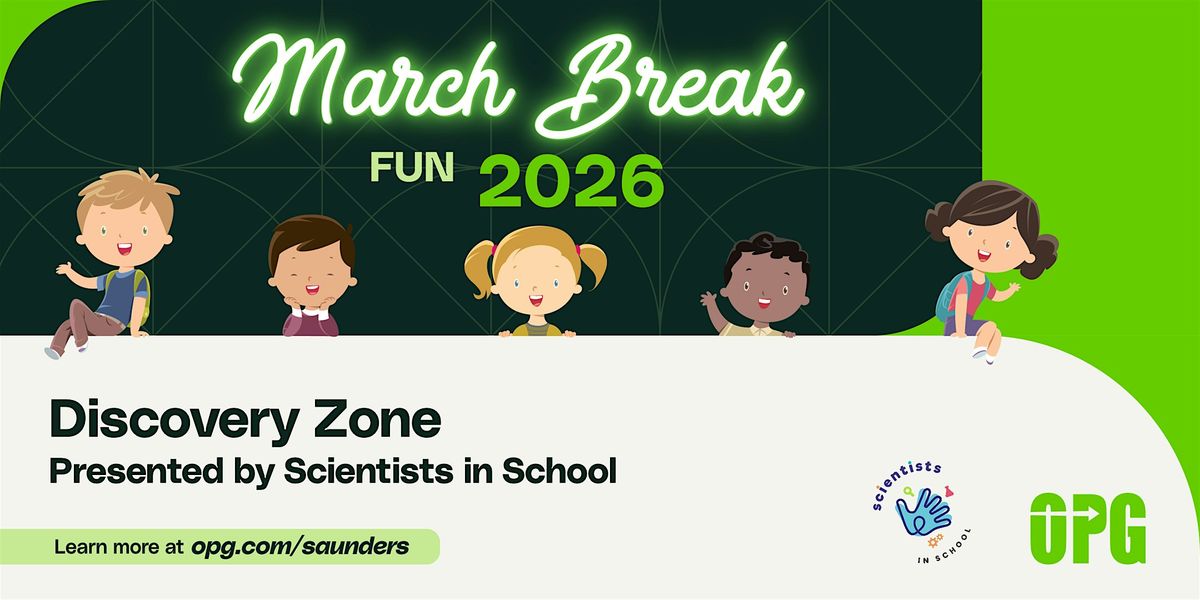 March Break
FUN 2026

Discovery Zone
Presented by Scientists in School

Learn more at opg.com/saunders

scientists IN SCHOOL

OPG